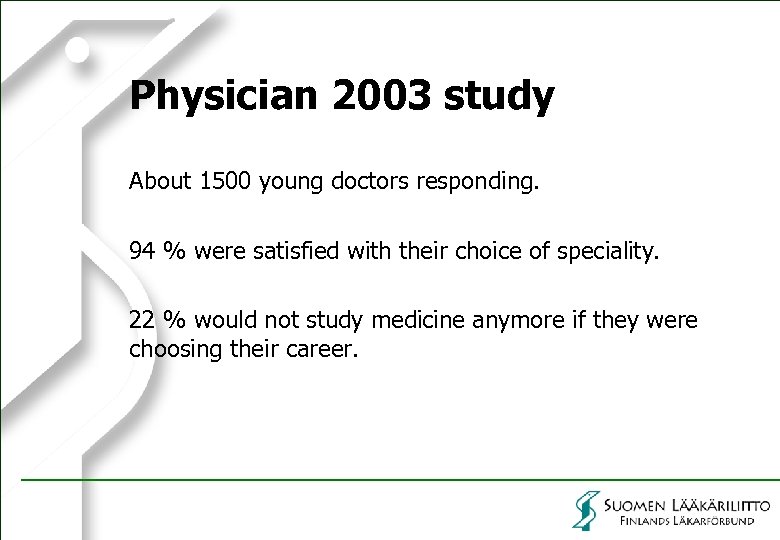 Physician 2003 study

About 1500 young doctors responding.

94 % were satisfied with their choice of speciality.

22 % would not study medicine anymore if they were choosing their career.

SUOMEN LÄÄKÄRILIITTO
FINLANDS LÄKARFÖRBUND